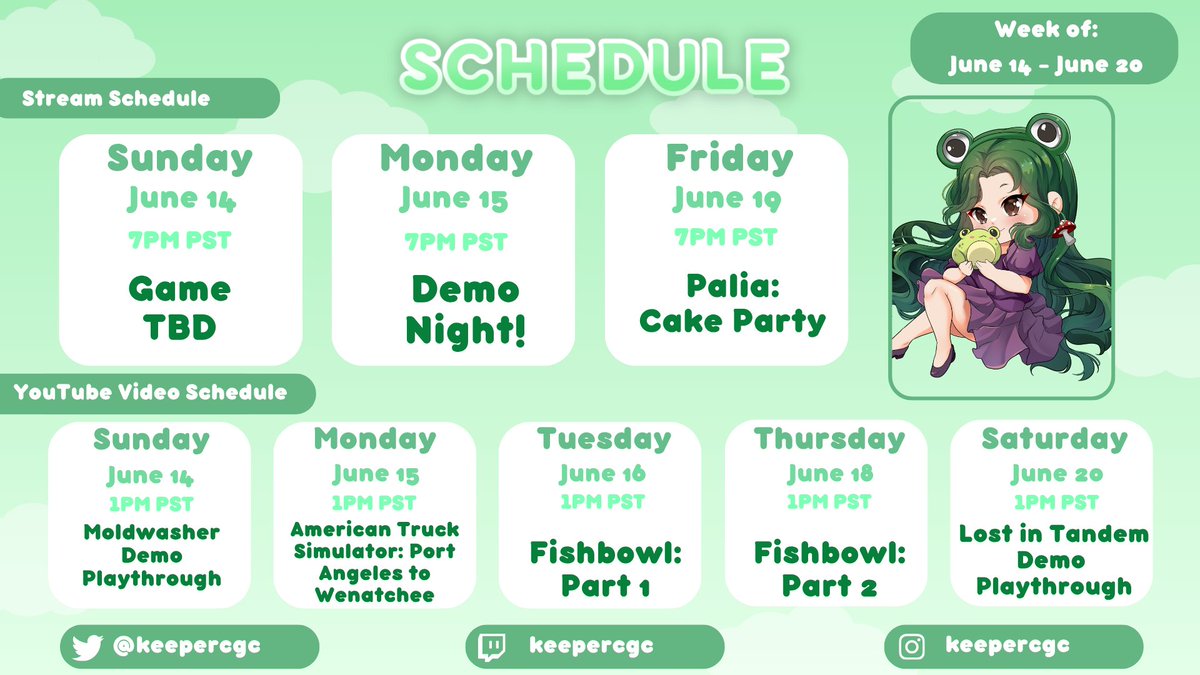 SCHEDULE

Week of:
June 14 - June 20

Stream Schedule

Sunday
June 14
7PM PST
Game TBD

Monday
June 15
7PM PST
Demo Night!

Friday
June 19
7PM PST
Palia: Cake Party

YouTube Video Schedule

Sunday
June 14
1PM PST
Moldwasher Demo Playthrough

Monday
June 15
1PM PST
American Truck Simulator: Port Angeles to Wenatchee

Tuesday
June 16
1PM PST
Fishbowl: Part 1

Thursday
June 18
1PM PST
Fishbowl: Part 2

Saturday
June 20
1PM PST
Lost in Tandem Demo Playthrough

@keepercgc

keepercgc

keepercgc